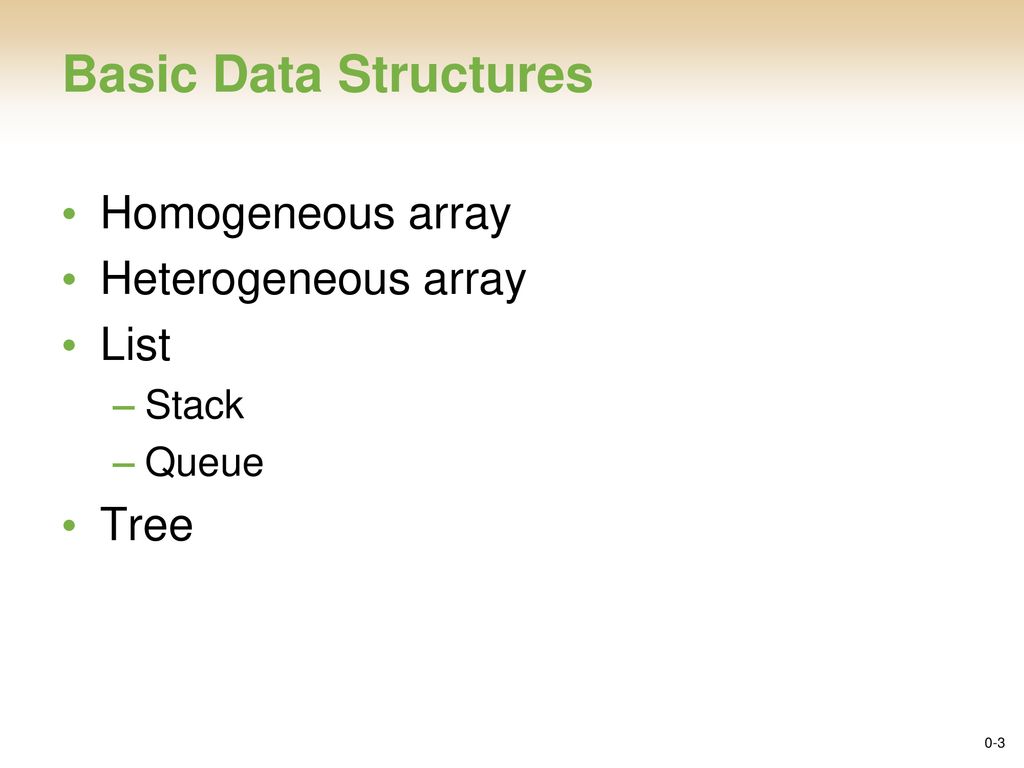 Basic Data Structures

• Homogeneous array
• Heterogeneous array
• List
– Stack
– Queue
• Tree

0-3